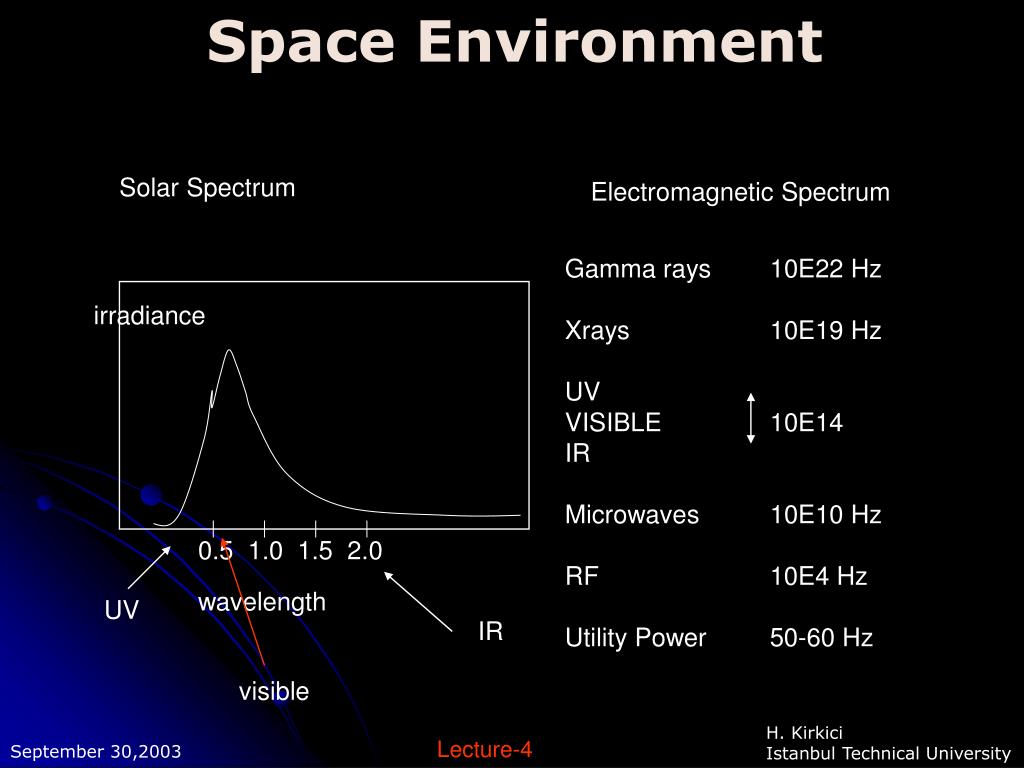 Space Environment

Solar Spectrum

irradiance

0.5 1.0 1.5 2.0

wavelength

UV

IR

visible

Electromagnetic Spectrum

| | |
|---|---|
| Gamma rays | 10E22 Hz |
| Xrays | 10E19 Hz |
| UV VISIBLE IR | 10E14 |
| Microwaves | 10E10 Hz |
| RF | 10E4 Hz |
| Utility Power | 50-60 Hz |

September 30,2003

Lecture-4

H. Kirkici
Istanbul Technical University